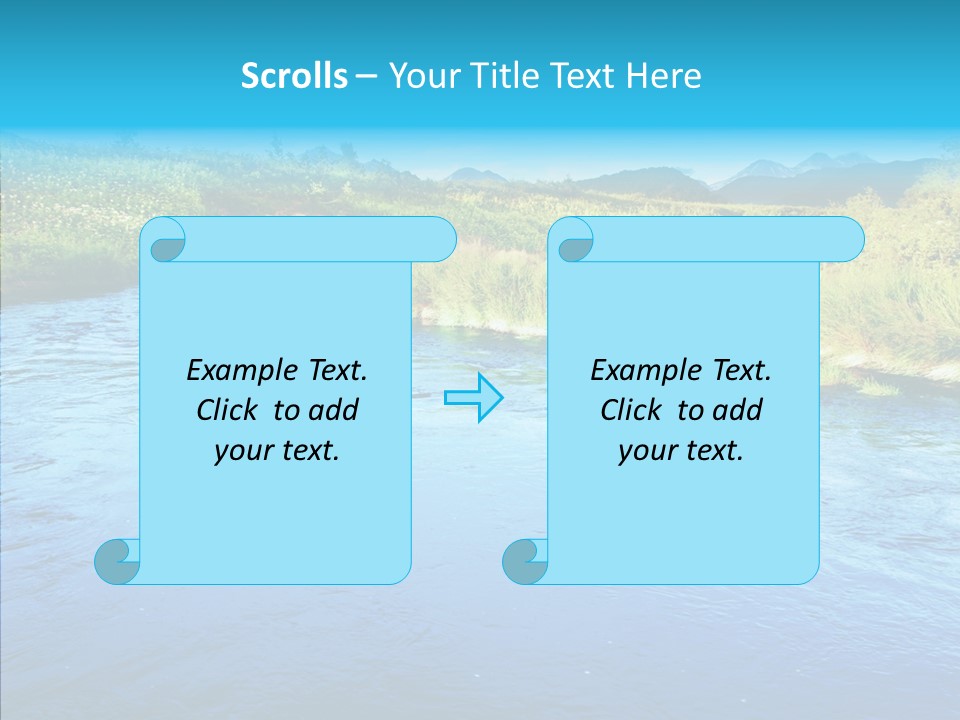 Scrolls – Your Title Text Here

Example Text. Click to add your text.

Example Text. Click to add your text.